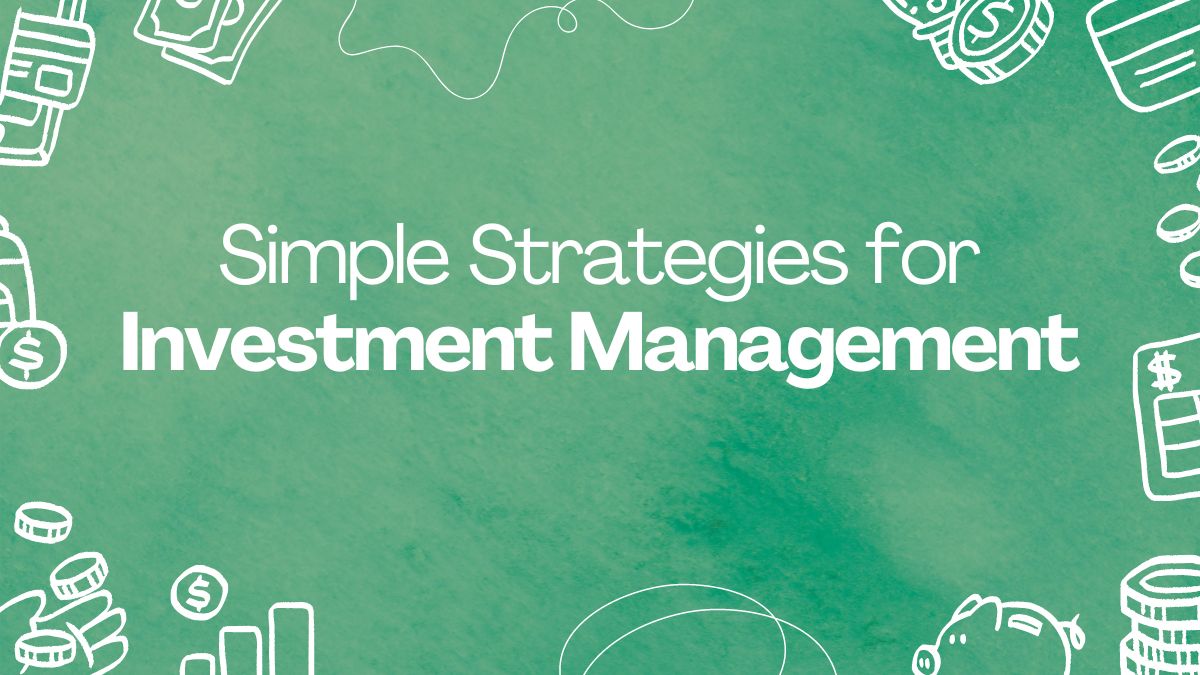 Simple Strategies for
Investment Management